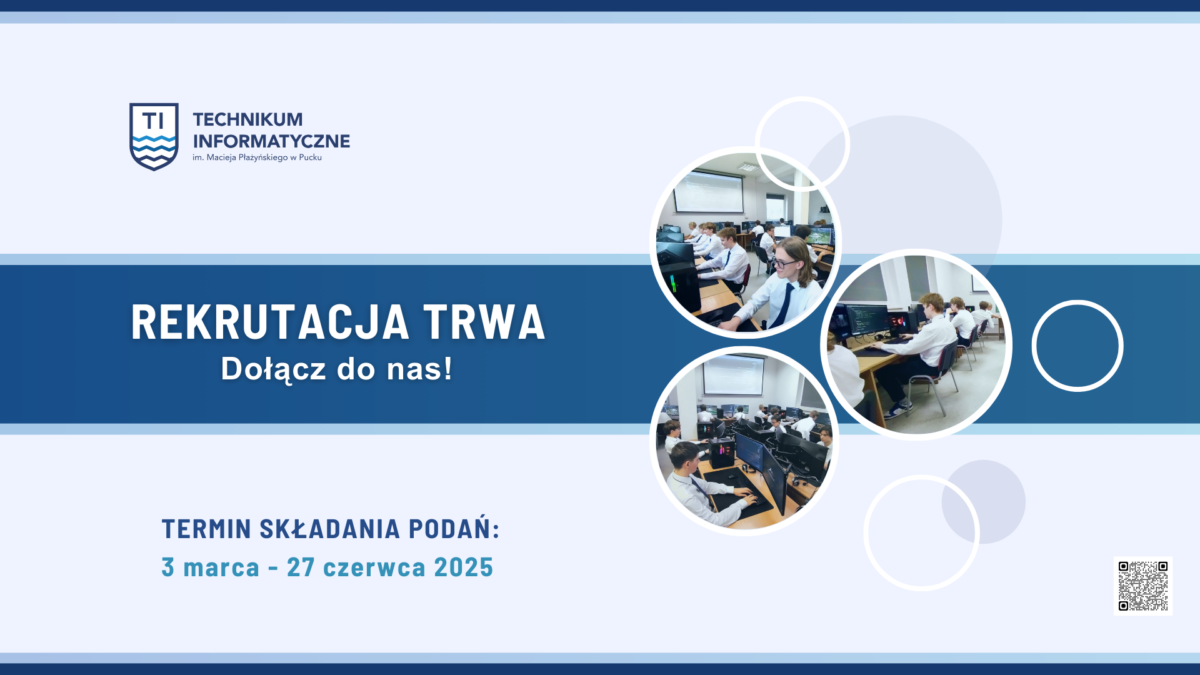 TI
TECHNIKUM INFORMATYCZNE
im. Macieja Płażyńskiego w Pucku

REKRUTACJA TRWA
Dołącz do nas!

TERMIN SKŁADANIA PODAŃ:
3 marca - 27 czerwca 2025